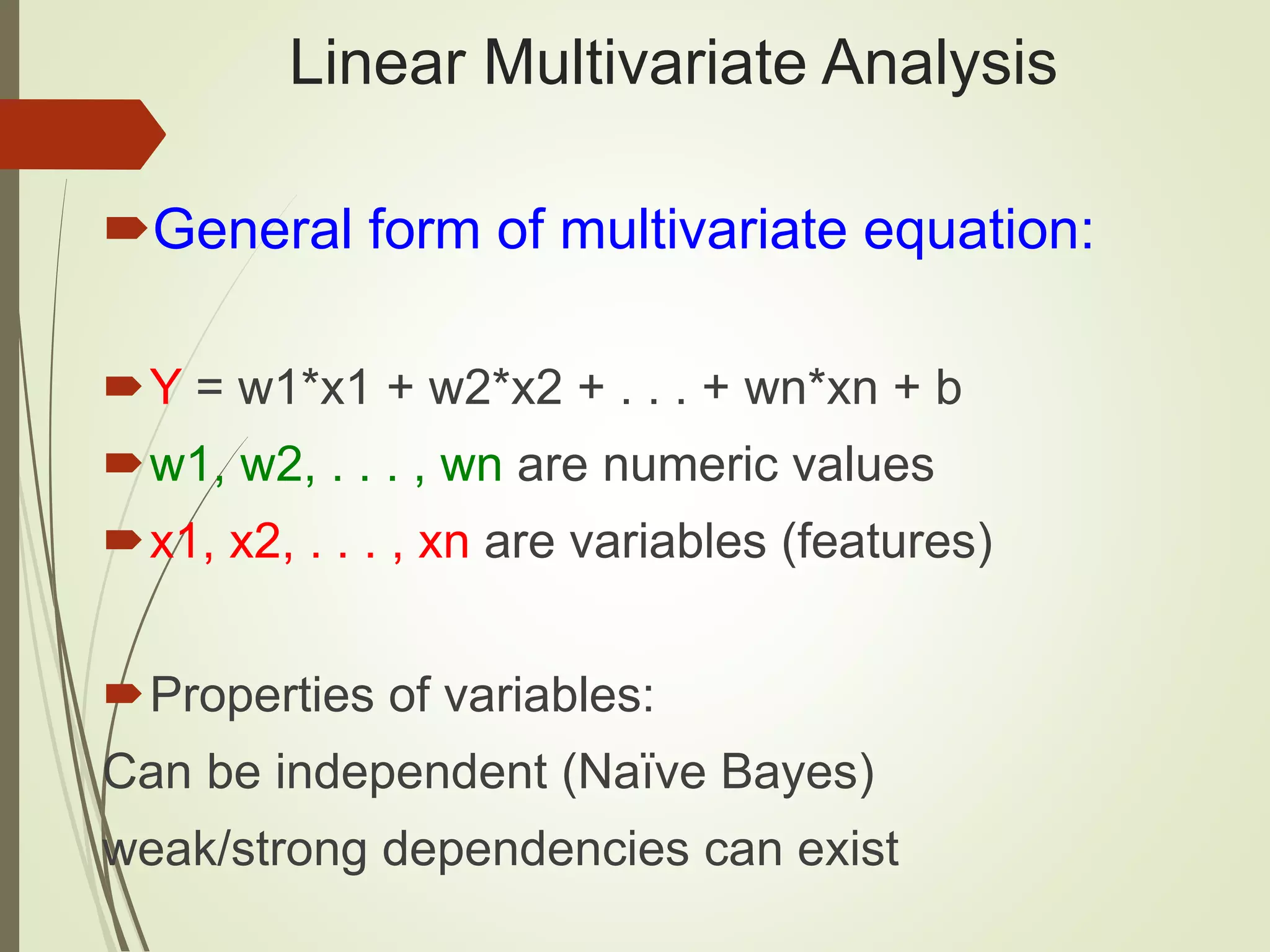 Linear Multivariate Analysis

General form of multivariate equation:

Y = w1*x1 + w2*x2 + . . . + wn*xn + b

w1, w2, . . . , wn are numeric values

x1, x2, . . . , xn are variables (features)

Properties of variables:

Can be independent (Naïve Bayes)

weak/strong dependencies can exist